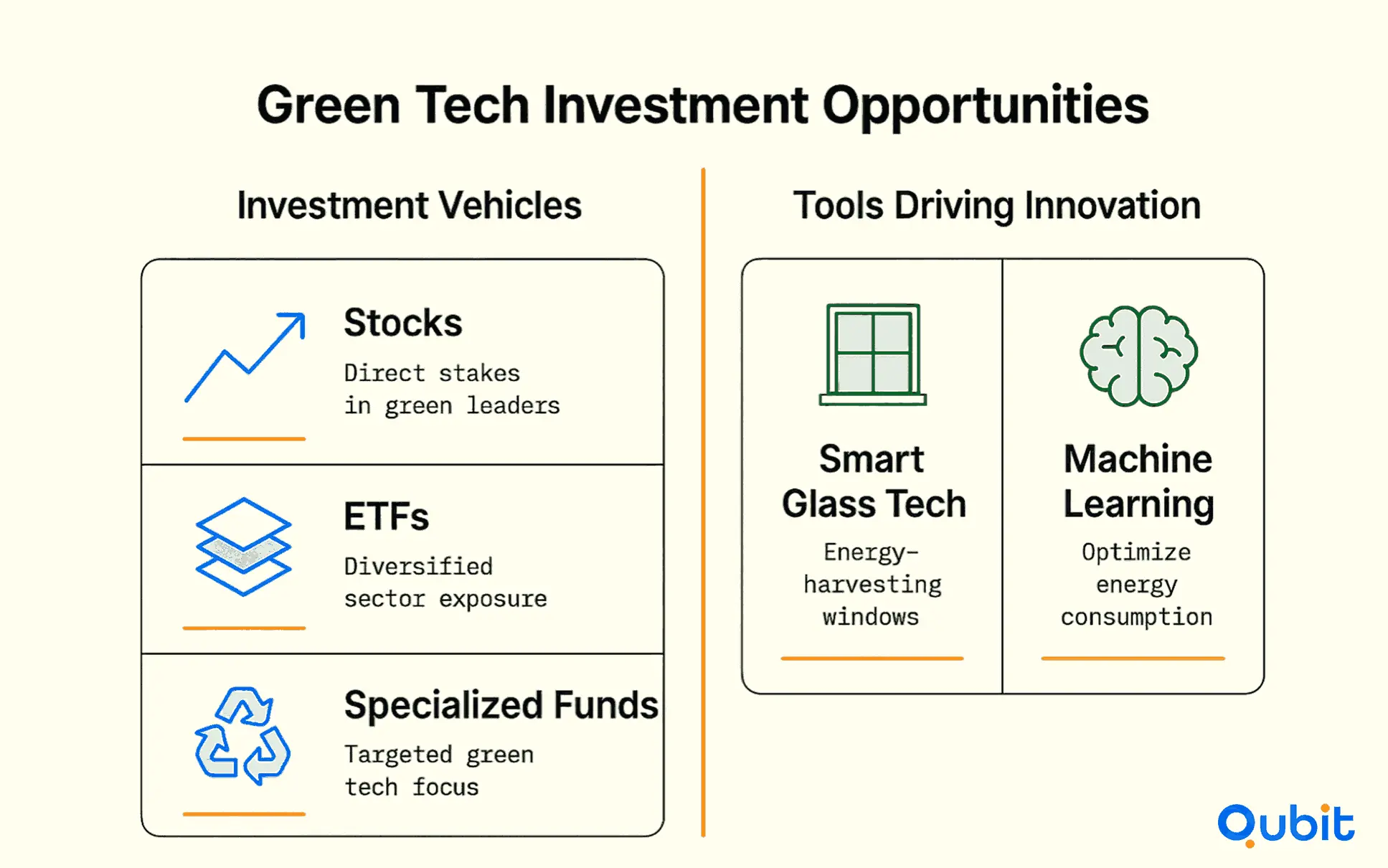 Green Tech Investment Opportunities

Investment Vehicles

Stocks
Direct stakes in green leaders

ETFs
Diversified sector exposure

Specialized Funds
Targeted green tech focus

Tools Driving Innovation

Smart Glass Tech
Energy-harvesting windows

Machine Learning
Optimize energy consumption

Qubit